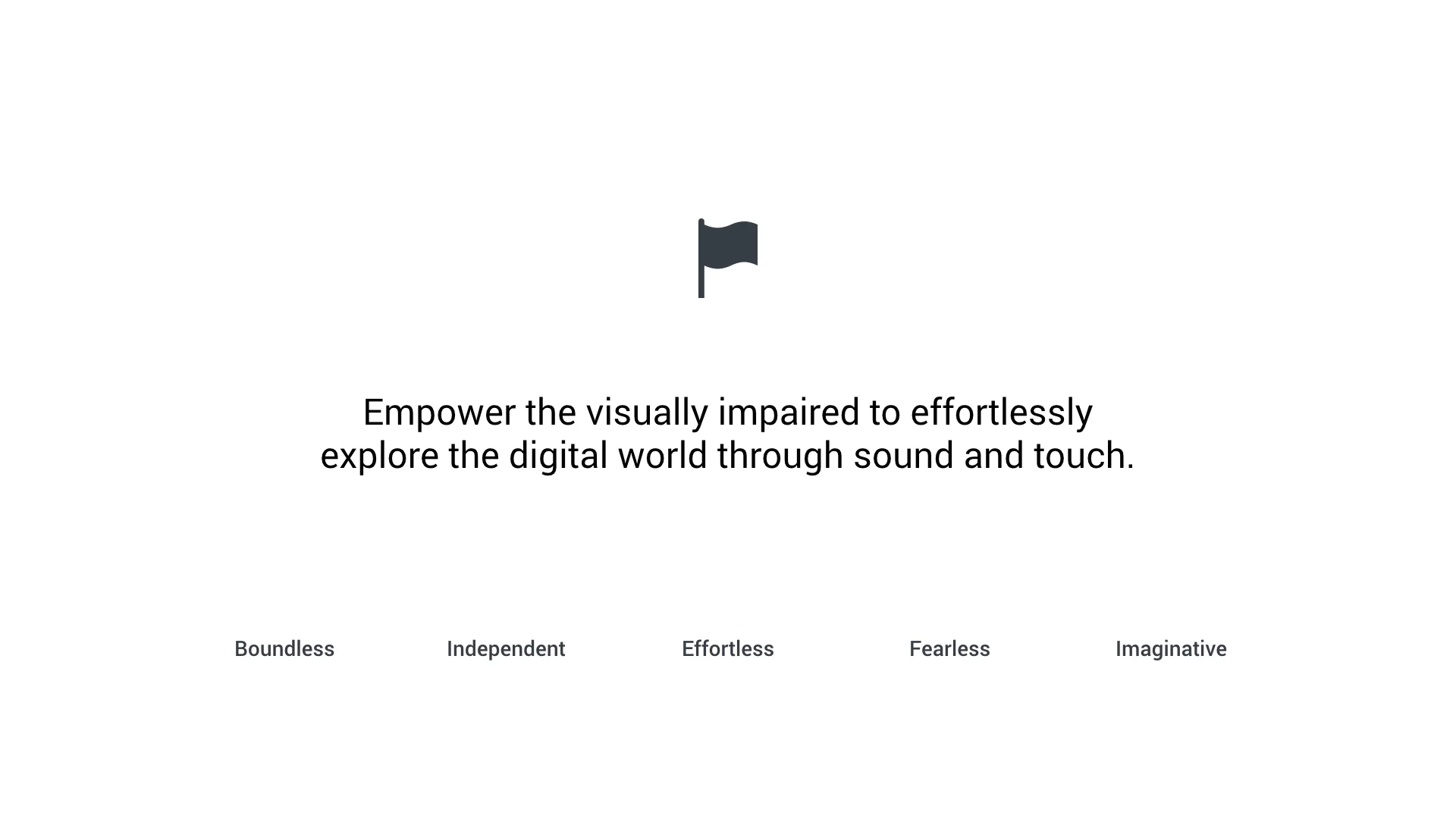 Empower the visually impaired to effortlessly explore the digital world through sound and touch.

Boundless

Independent

Effortless

Fearless

Imaginative